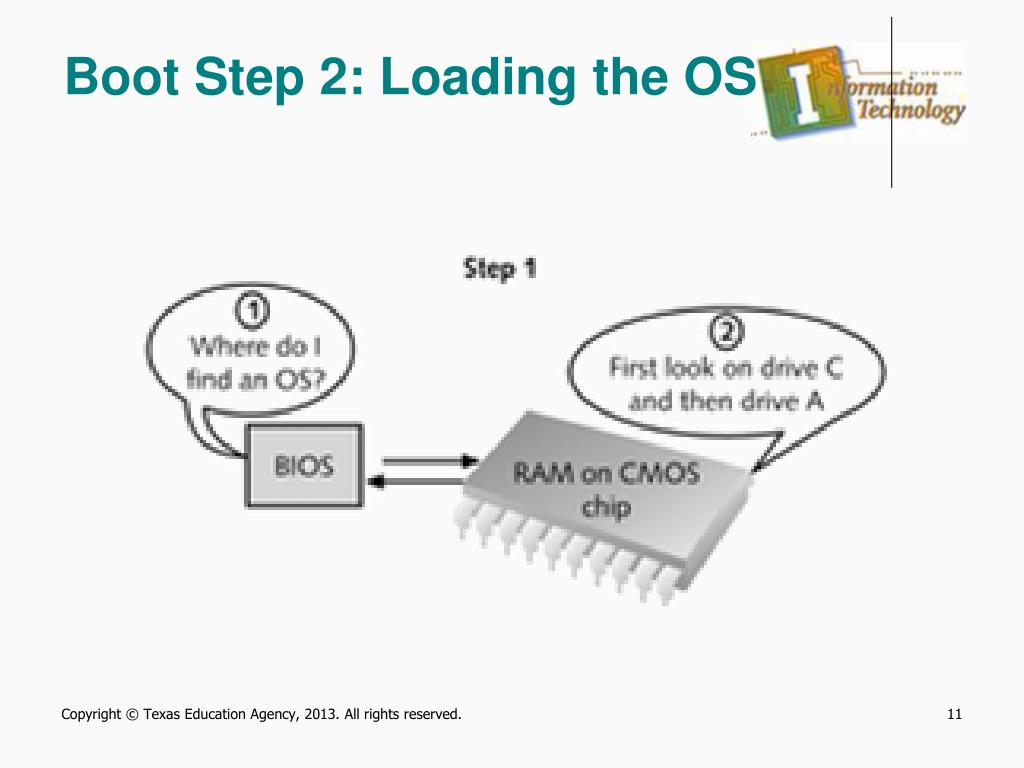 Boot Step 2: Loading the OS

Information Technology

Step 1

1
Where do I find an OS?

2
First look on drive C and then drive A

BIOS

RAM on CMOS chip

Copyright © Texas Education Agency, 2013. All rights reserved.

11